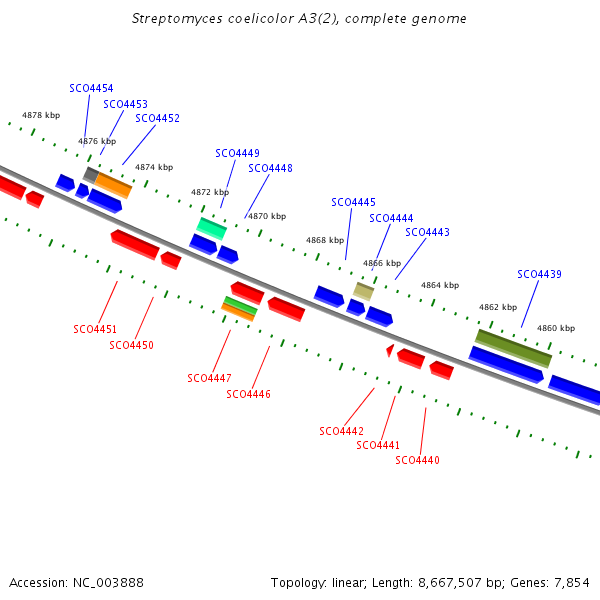 Streptomyces coelicolor A3(2), complete genome

SCO4454
SCO4453
SCO4452
4878 kbp
4876 kbp
4874 kbp
SCO4449
SCO4448
4872 kbp
4870 kbp
SCO4445
SCO4444
SCO4443
4868 kbp
4866 kbp
4864 kbp
SCO4439
4862 kbp
4860 kbp
SCO4451
SCO4450
SCO4447
SCO4446
SCO4442
SCO4441
SCO4440

Accession: NC_003888
Topology: linear; Length: 8,667,507 bp; Genes: 7,854